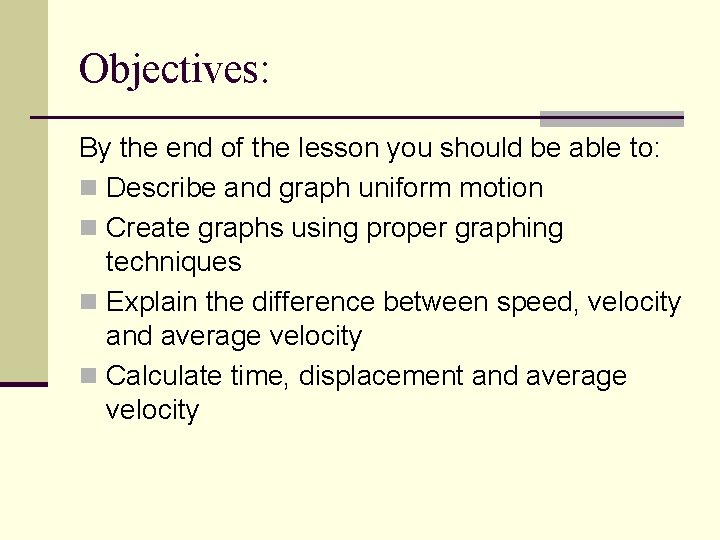 Objectives:

By the end of the lesson you should be able to:

- Describe and graph uniform motion
- Create graphs using proper graphing techniques
- Explain the difference between speed, velocity and average velocity
- Calculate time, displacement and average velocity